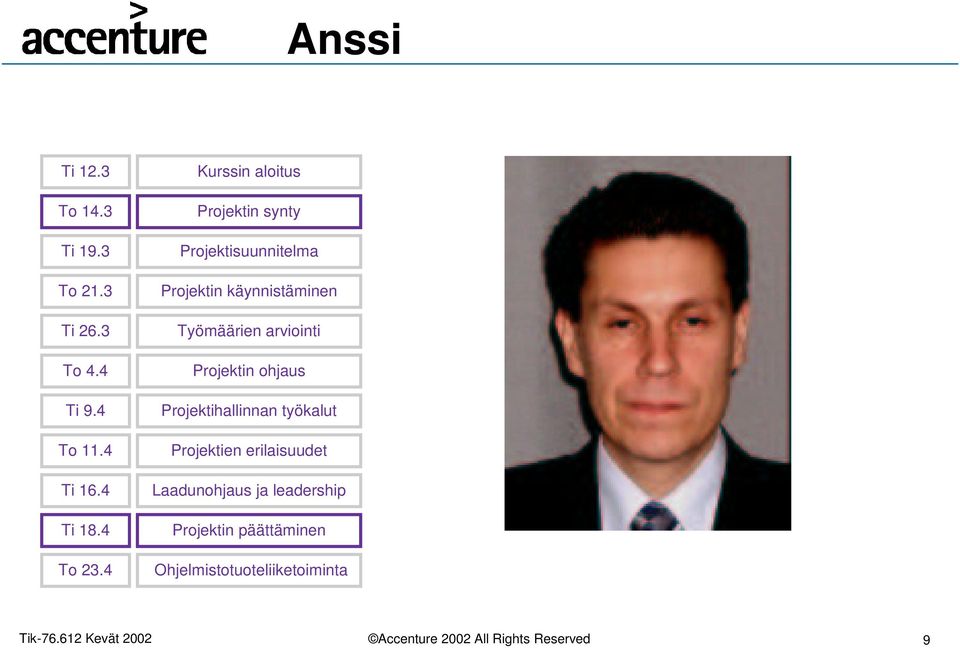 accenture

Anssi

| Ti 12.3 | Kurssin aloitus |
|---|---|
| To 14.3 | Projektin synty |
| Ti 19.3 | Projektisuunnitelma |
| To 21.3 | Projektin käynnistäminen |
| Ti 26.3 | Työmäärien arviointi |
| To 4.4 | Projektin ohjaus |
| Ti 9.4 | Projektihallinnan työkalut |
| To 11.4 | Projektien erilaisuudet |
| Ti 16.4 | Laadunohjaus ja leadership |
| Ti 18.4 | Projektin päättäminen |
| To 23.4 | Ohjelmistotuoteliiketoiminta |

Tik-76.612 Kevät 2002

©Accenture 2002 All Rights Reserved

9